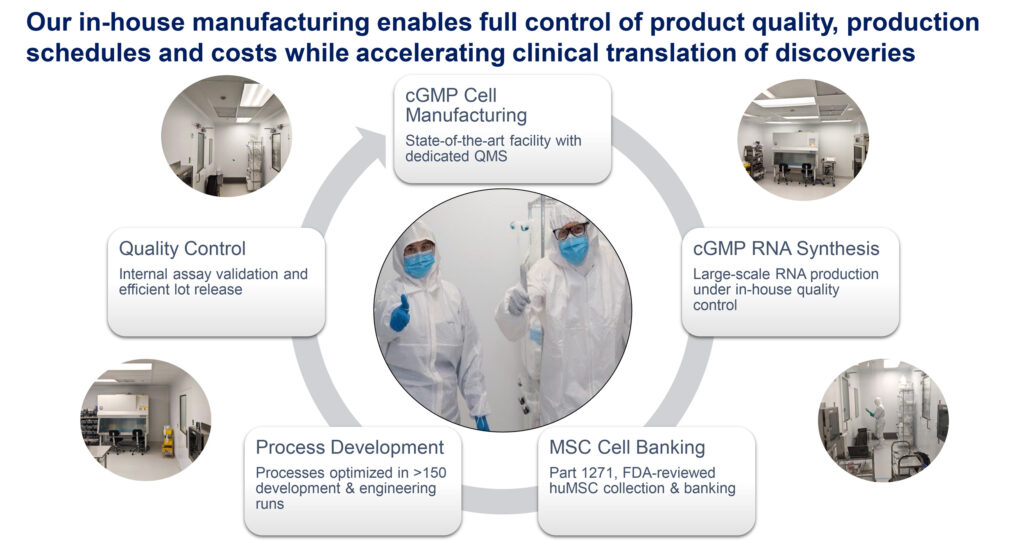 Our in-house manufacturing enables full control of product quality, production schedules and costs while accelerating clinical translation of discoveries

cGMP Cell Manufacturing
State-of-the-art facility with dedicated QMS

cGMP RNA Synthesis
Large-scale RNA production under in-house quality control

MSC Cell Banking
Part 1271, FDA-reviewed huMSC collection & banking

Process Development
Processes optimized in >150 development & engineering runs

Quality Control
Internal assay validation and efficient lot release